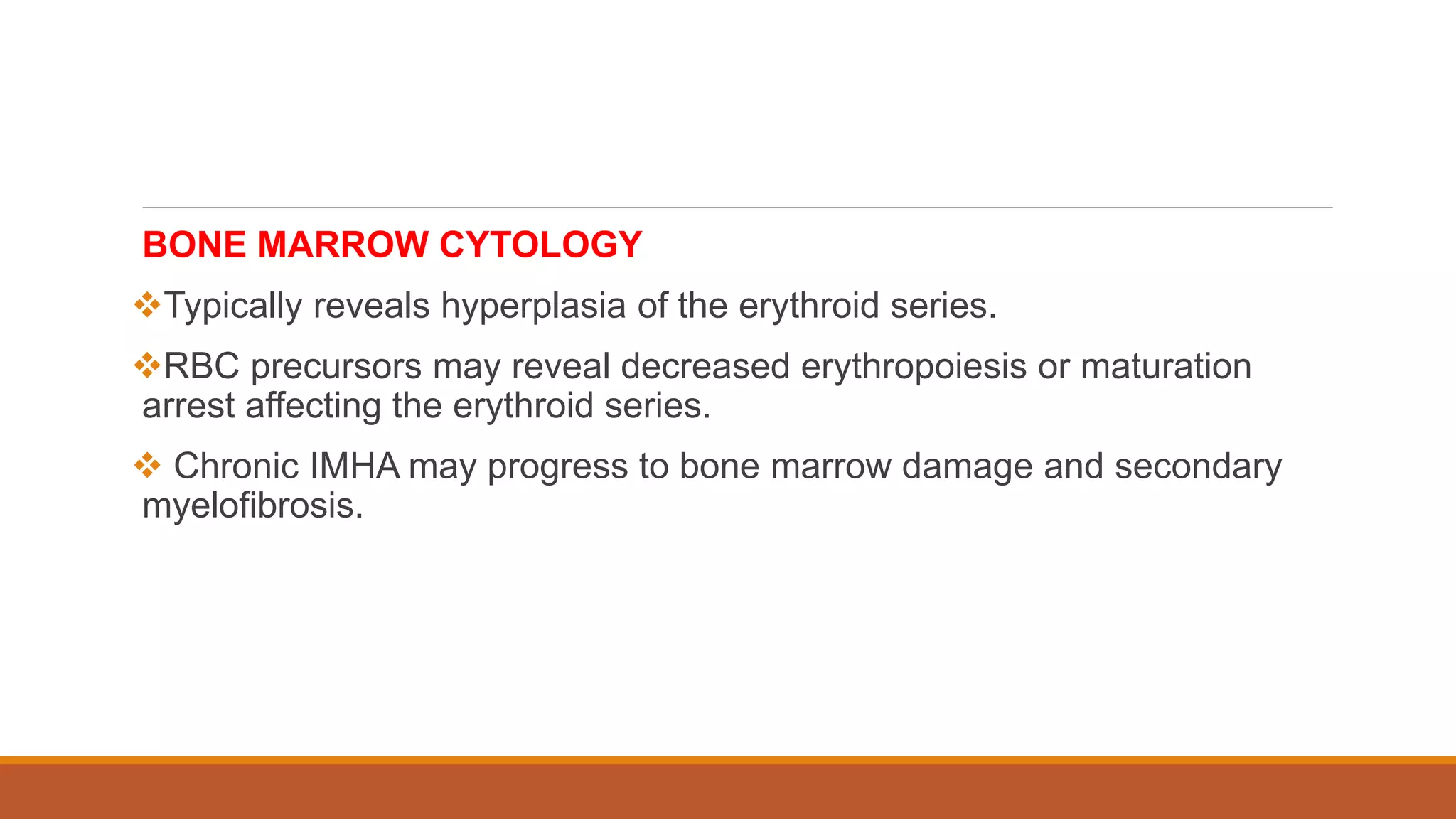 BONE MARROW CYTOLOGY

❖Typically reveals hyperplasia of the erythroid series.

❖RBC precursors may reveal decreased erythropoiesis or maturation arrest affecting the erythroid series.

❖ Chronic IMHA may progress to bone marrow damage and secondary myelofibrosis.